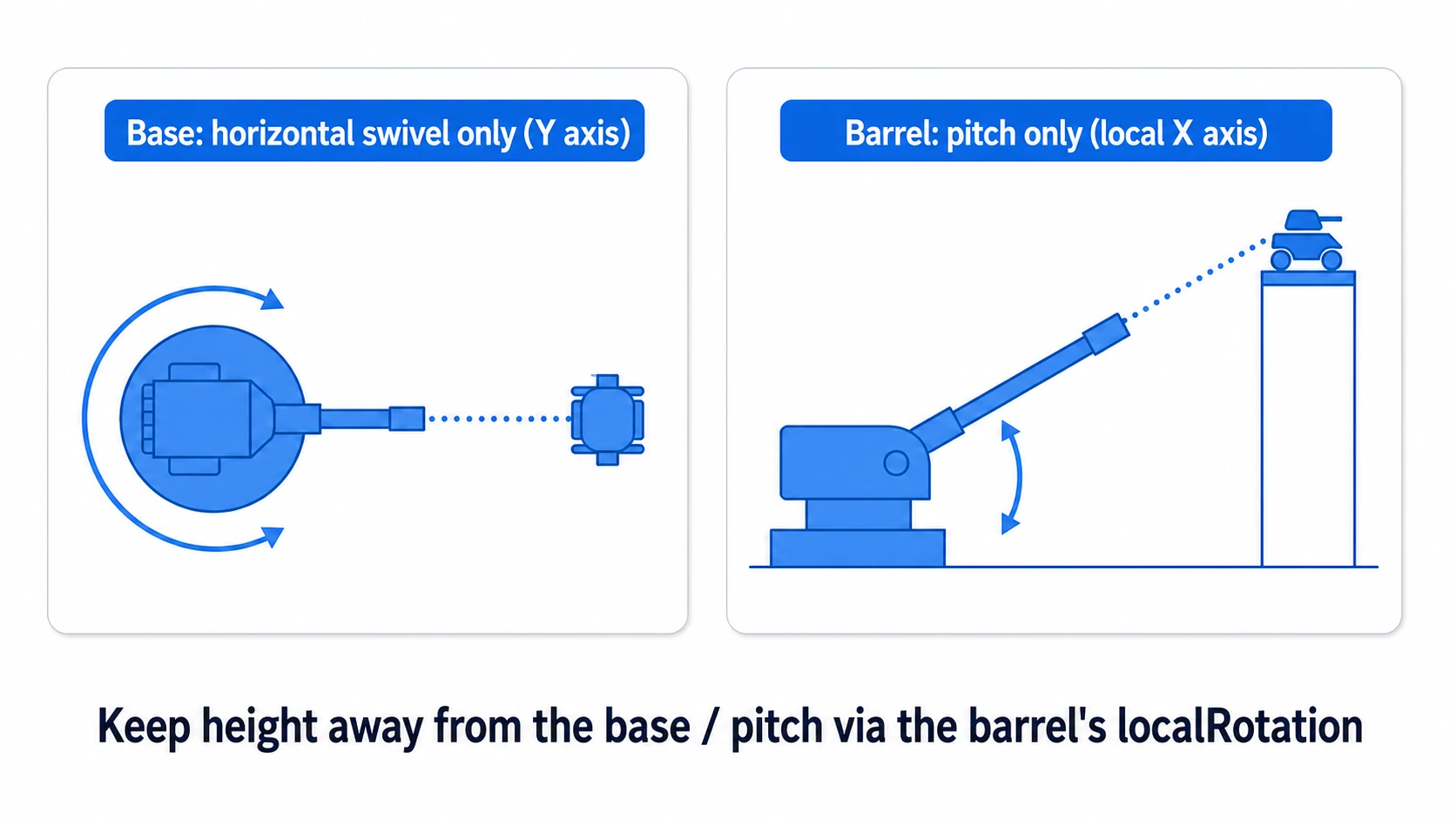 Base: horizontal swivel only (Y axis)

Barrel: pitch only (local X axis)

Keep height away from the base / pitch via the barrel's localRotation